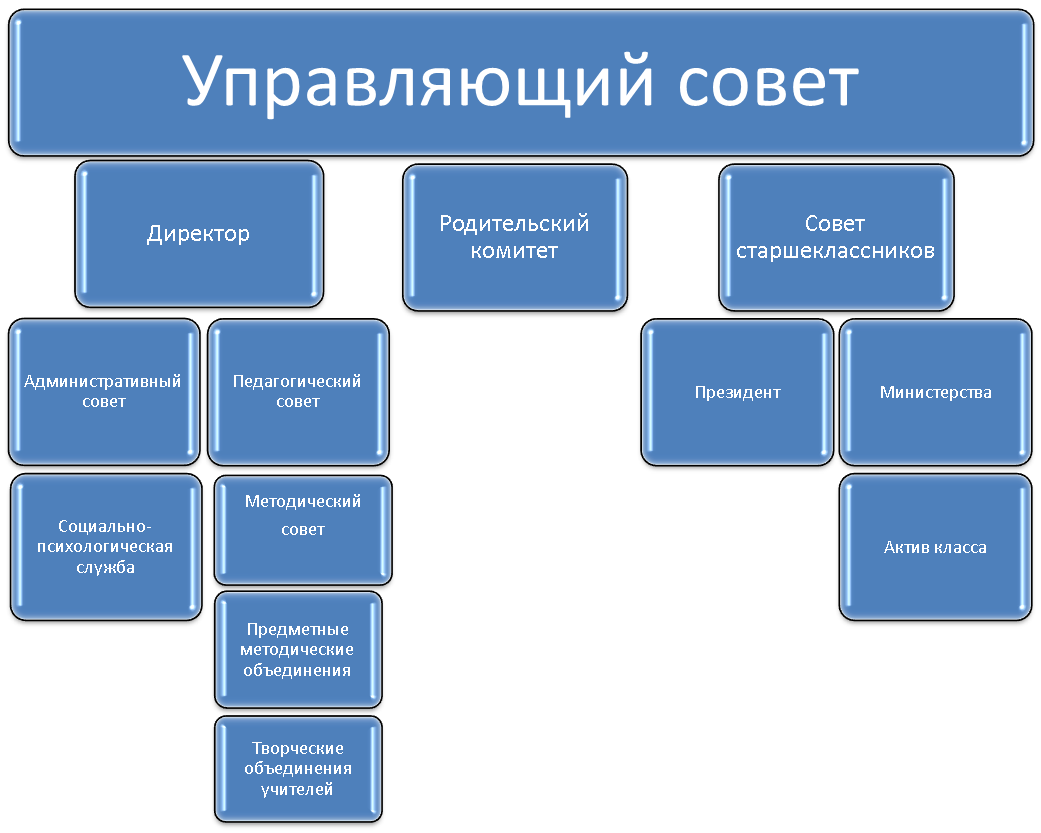 Управляющий совет

Директор

Родительский комитет

Совет старшеклассников

Административный совет

Педагогический совет

Президент

Министерства

Социально-психологическая служба

Методический совет

Актив класса

Предметные методические объединения

Творческие объединения учителей